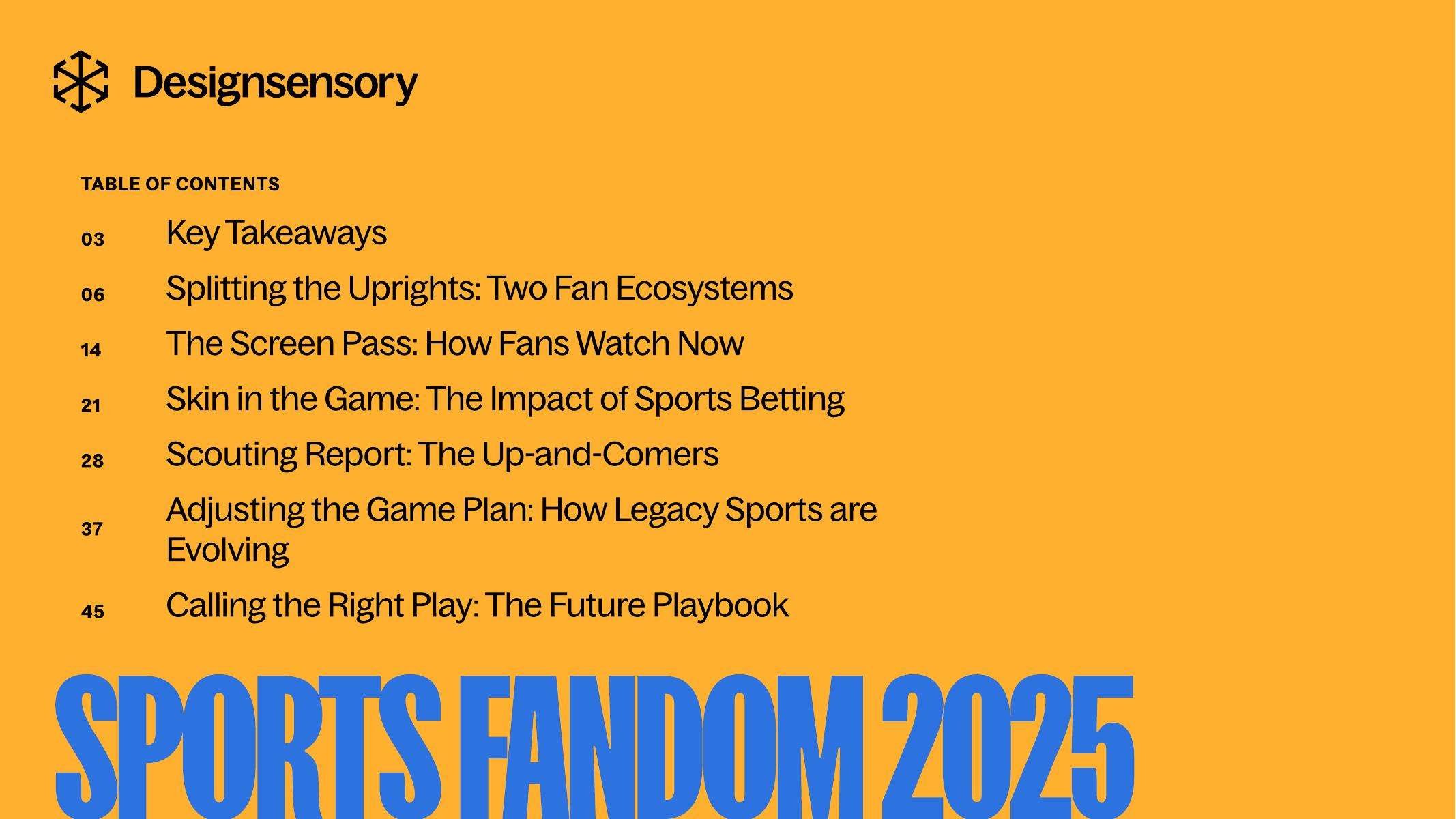 Designsensory

TABLE OF CONTENTS

03 Key Takeaways

06 Splitting the Uprights: Two Fan Ecosystems

14 The Screen Pass: How Fans Watch Now

21 Skin in the Game: The Impact of Sports Betting

28 Scouting Report: The Up-and-Comers

37 Adjusting the Game Plan: How Legacy Sports are Evolving

45 Calling the Right Play: The Future Playbook

SPORTS FANDOM 2025